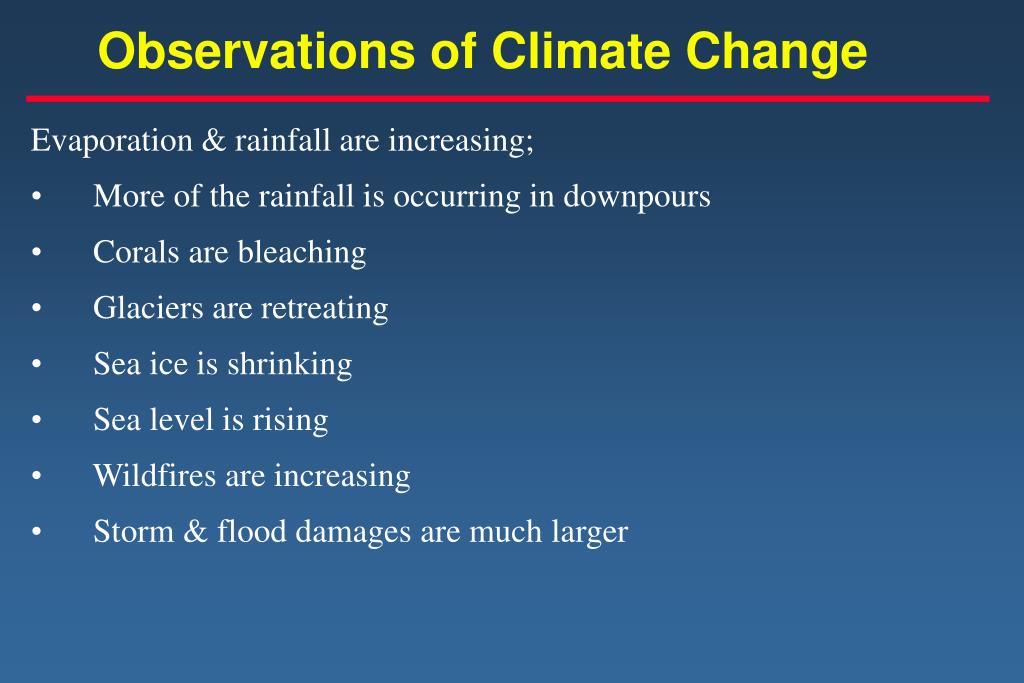 Observations of Climate Change

Evaporation & rainfall are increasing;

• More of the rainfall is occurring in downpours
• Corals are bleaching
• Glaciers are retreating
• Sea ice is shrinking
• Sea level is rising
• Wildfires are increasing
• Storm & flood damages are much larger